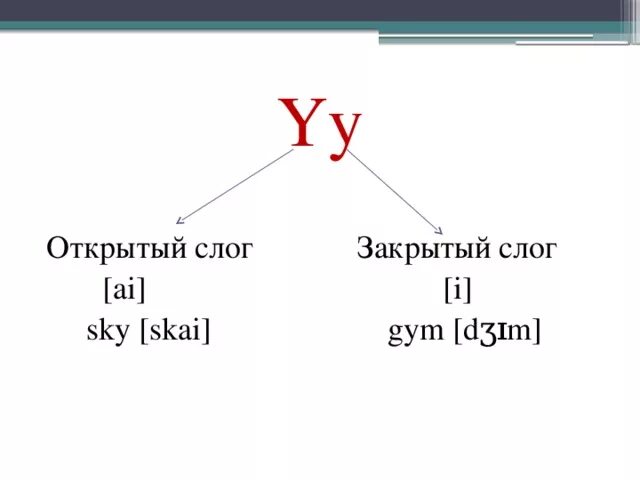 Yy

Открытый слог
[ai]
sky [skai]

Закрытый слог
[i]
gym [dʒɪm]